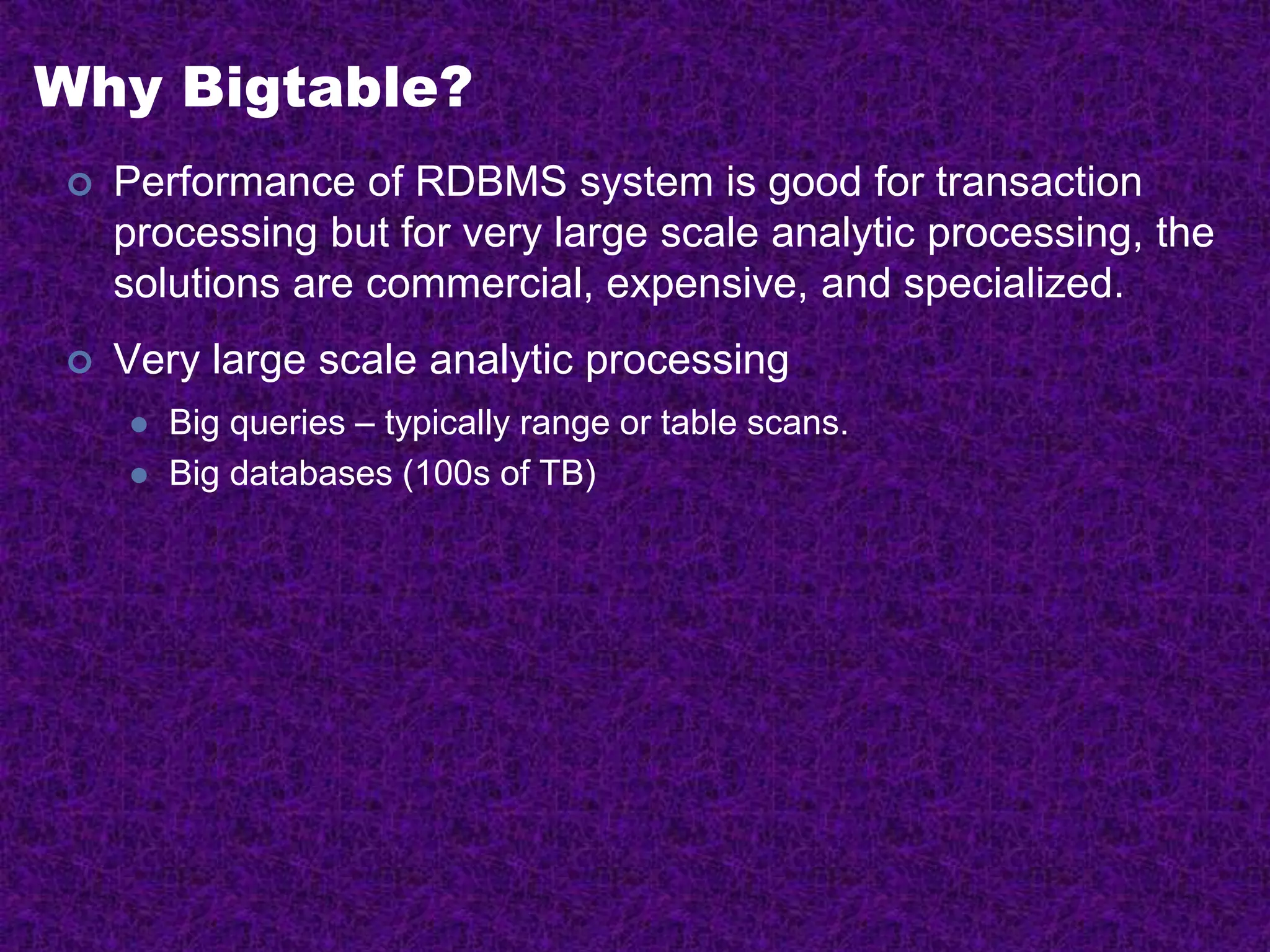 Why Bigtable?

Performance of RDBMS system is good for transaction processing but for very large scale analytic processing, the solutions are commercial, expensive, and specialized.

Very large scale analytic processing

Big queries – typically range or table scans.

Big databases (100s of TB)